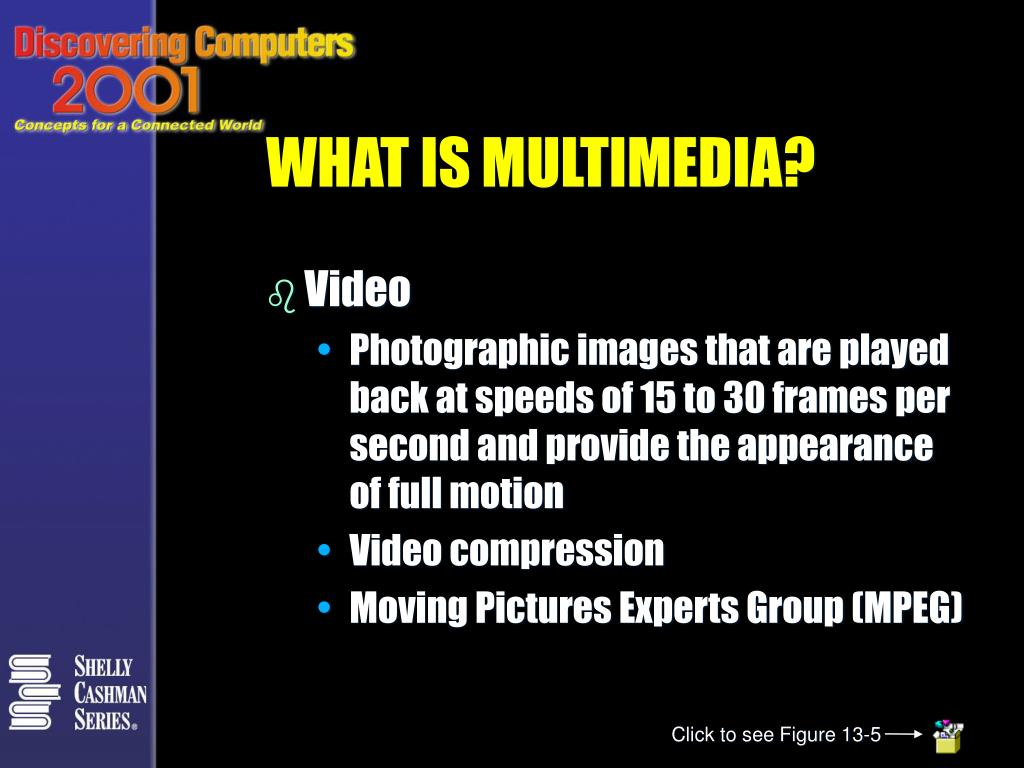 Discovering Computers 2001
Concepts for a Connected World

WHAT IS MULTIMEDIA?

Video
• Photographic images that are played back at speeds of 15 to 30 frames per second and provide the appearance of full motion
• Video compression
• Moving Pictures Experts Group (MPEG)

SHELLY CASHMAN SERIES®

Click to see Figure 13-5